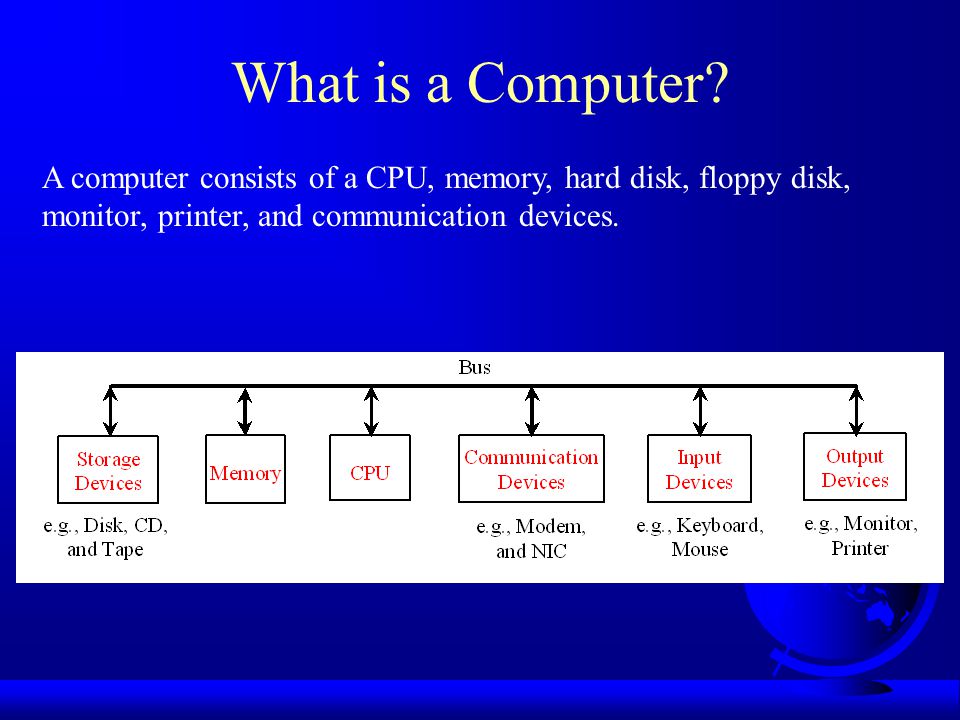 What is a Computer?

A computer consists of a CPU, memory, hard disk, floppy disk, monitor, printer, and communication devices.

Bus

Storage Devices

Memory

CPU

Communication Devices

Input Devices

Output Devices

e.g., Disk, CD, and Tape

e.g., Modem, and NIC

e.g., Keyboard, Mouse

e.g., Monitor, Printer